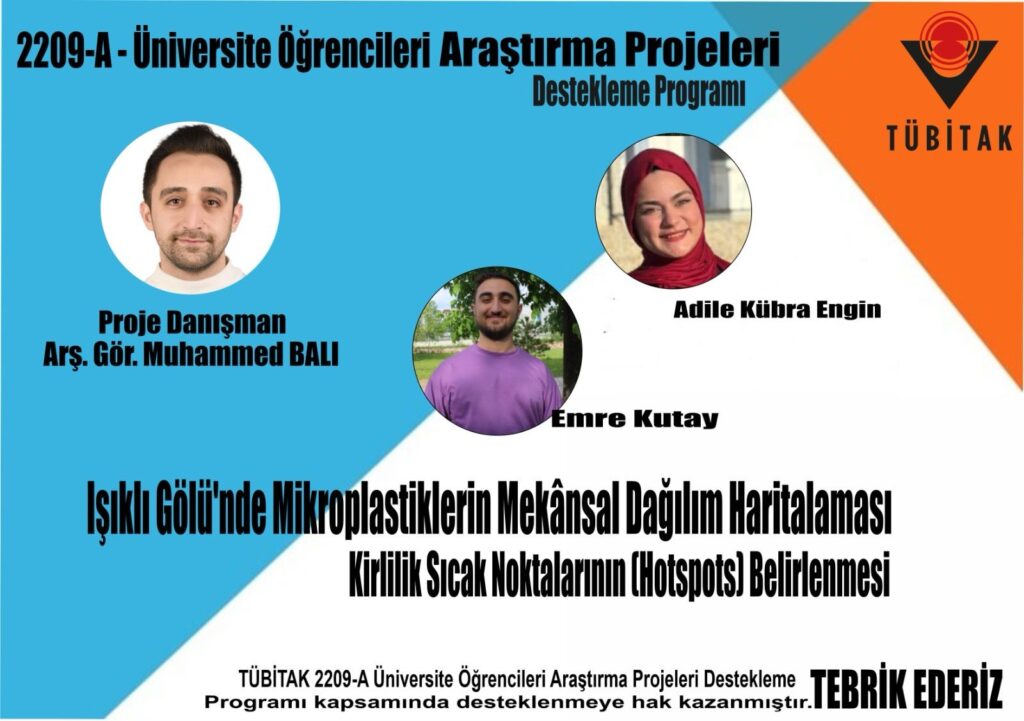 2209-A - Üniversite Öğrencileri Araştırma Projeleri
Destekleme Programı

TÜBİTAK

Proje Danışman
Arş. Gör. Muhammed BALI

Adile Kübra Engin

Emre Kutay

Işıklı Gölü'nde Mikroplastiklerin Mekânsal Dağılım Haritalaması
Kirlilik Sıcak Noktalarının (Hotspots) Belirlenmesi

TÜBİTAK 2209-A Üniversite Öğrencileri Araştırma Projeleri Destekleme Programı kapsamında desteklenmeye hak kazanmıştır.

TEBRİK EDERİZ